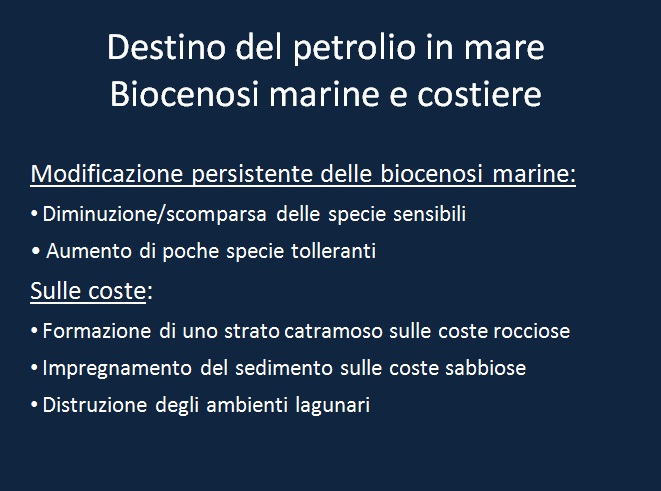 Destino del petrolio in mare
Biocenosi marine e costiere

Modificazione persistente delle biocenosi marine:

• Diminuzione/scomparsa delle specie sensibili

• Aumento di poche specie tolleranti

Sulle coste:

• Formazione di uno strato catramoso sulle coste rocciose

• Impregnamento del sedimento sulle coste sabbiose

• Distruzione degli ambienti lagunari